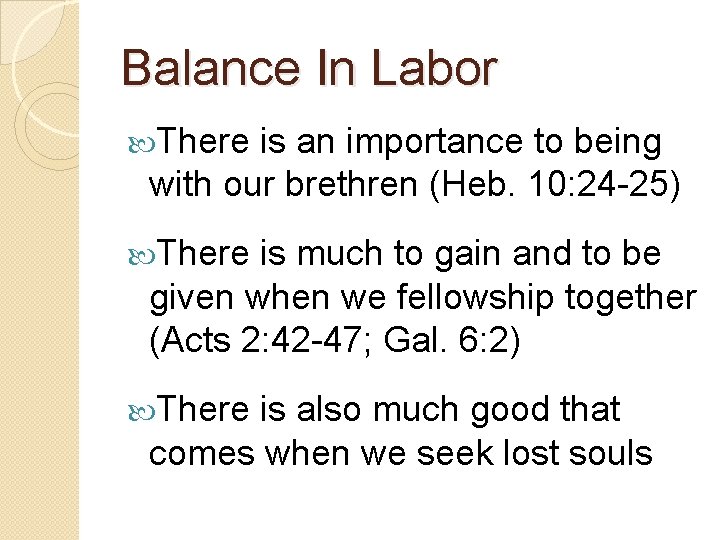 Balance In Labor

There is an importance to being with our brethren (Heb. 10:24-25)

There is much to gain and to be given when we fellowship together (Acts 2:42-47; Gal. 6:2)

There is also much good that comes when we seek lost souls